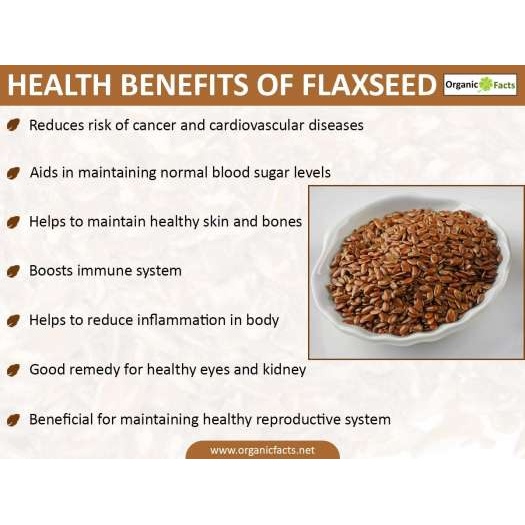 HEALTH BENEFITS OF FLAXSEED

Organic Facts

Reduces risk of cancer and cardiovascular diseases

Aids in maintaining normal blood sugar levels

Helps to maintain healthy skin and bones

Boosts immune system

Helps to reduce inflammation in body

Good remedy for healthy eyes and kidney

Beneficial for maintaining healthy reproductive system

www.organicfacts.net